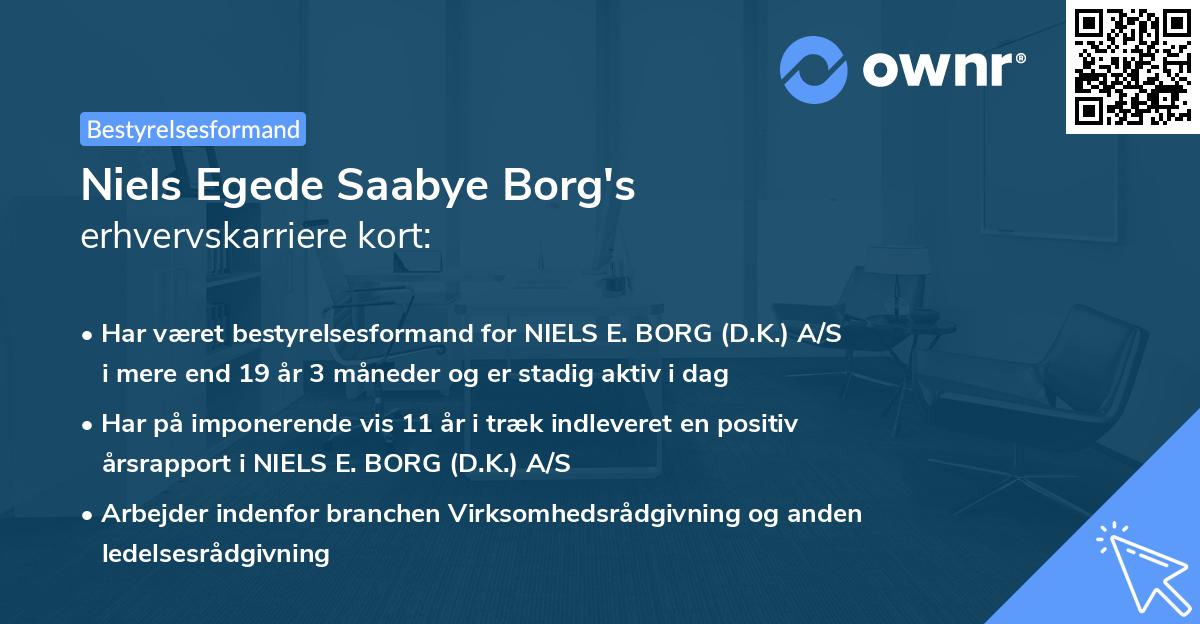 ownr®

Bestyrelsesformand

Niels Egede Saabye Borg's
erhvervskarriere kort:

• Har været bestyrelsesformand for NIELS E. BORG (D.K.) A/S i mere end 19 år 3 måneder og er stadig aktiv i dag

• Har på imponerende vis 11 år i træk indleveret en positiv årsrapport i NIELS E. BORG (D.K.) A/S

• Arbejder indenfor branchen Virksomhedsrådgivning og anden ledelsesrådgivning